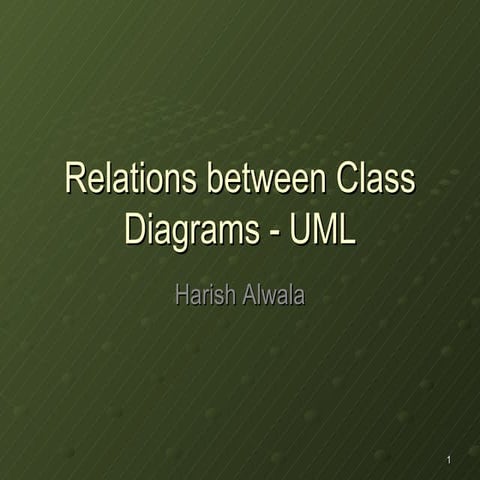 Relations between Class Diagrams - UML

Harish Alwala

1